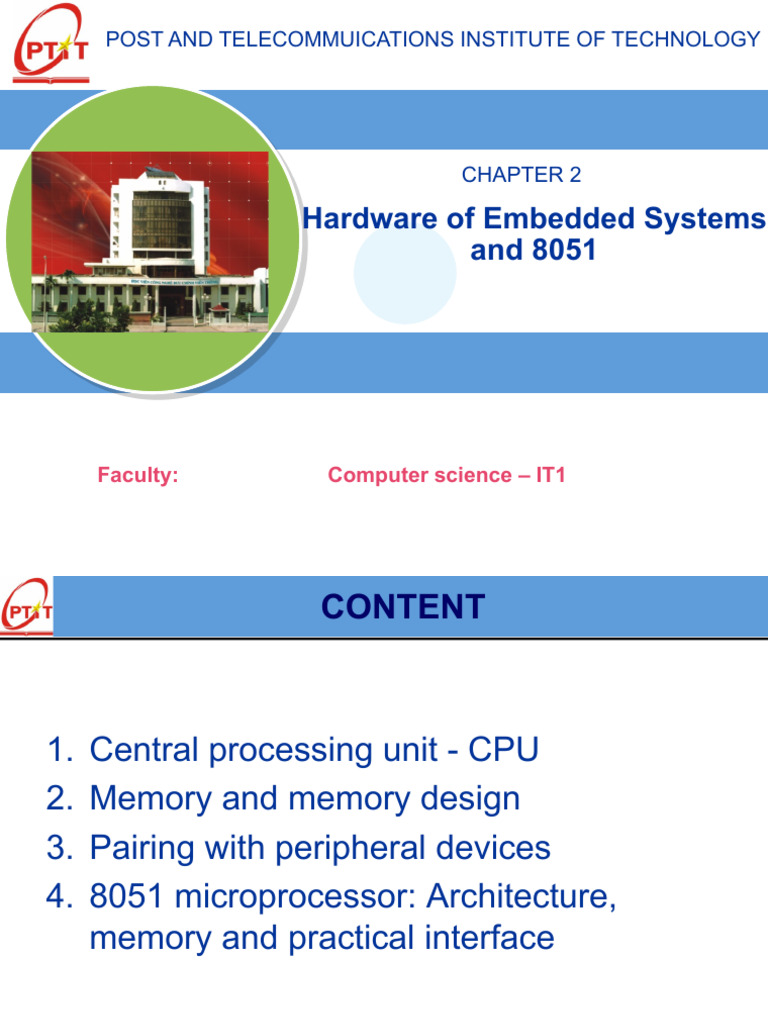 PTIT

POST AND TELECOMMUICATIONS INSTITUTE OF TECHNOLOGY

CHAPTER 2

Hardware of Embedded Systems and 8051

Faculty: Computer science – IT1

PTIT

CONTENT

1. Central processing unit - CPU
2. Memory and memory design
3. Pairing with peripheral devices
4. 8051 microprocessor: Architecture, memory and practical interface